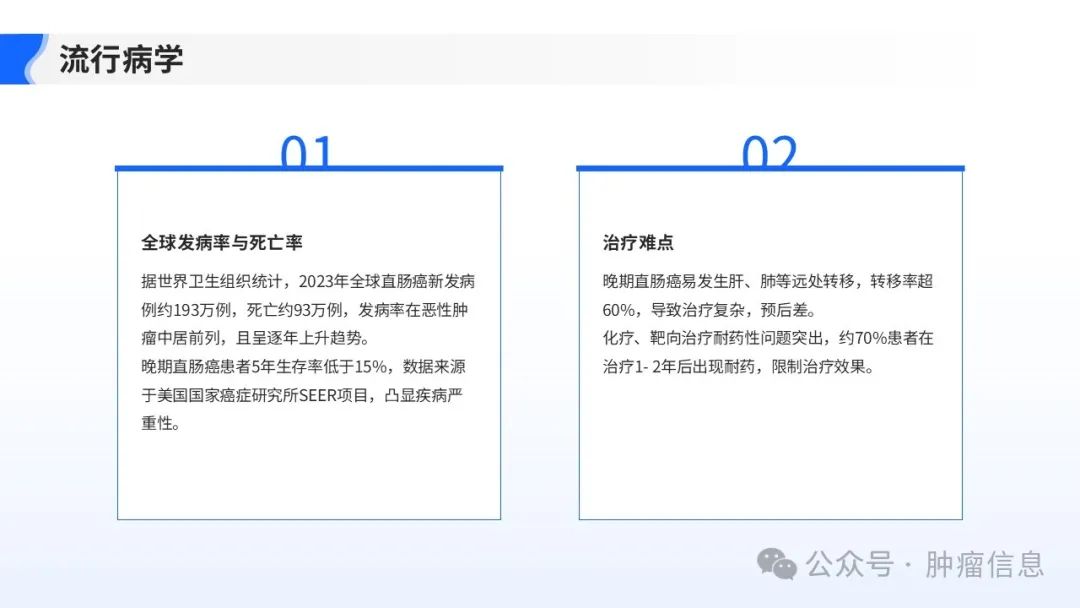 流行病学

01

全球发病率与死亡率

据世界卫生组织统计，2023年全球直肠癌新发病例约193万例，死亡约93万例，发病率在恶性肿瘤中居前列，且呈逐年上升趋势。
晚期直肠癌患者5年生存率低于15%，数据来源于美国国家癌症研究所SEER项目，凸显疾病严重性。

02

治疗难点

晚期直肠癌易发生肝、肺等远处转移，转移率超60%，导致治疗复杂，预后差。
化疗、靶向治疗耐药性问题突出，约70%患者在治疗1- 2年后出现耐药，限制治疗效果。

公众号 · 肿瘤信息